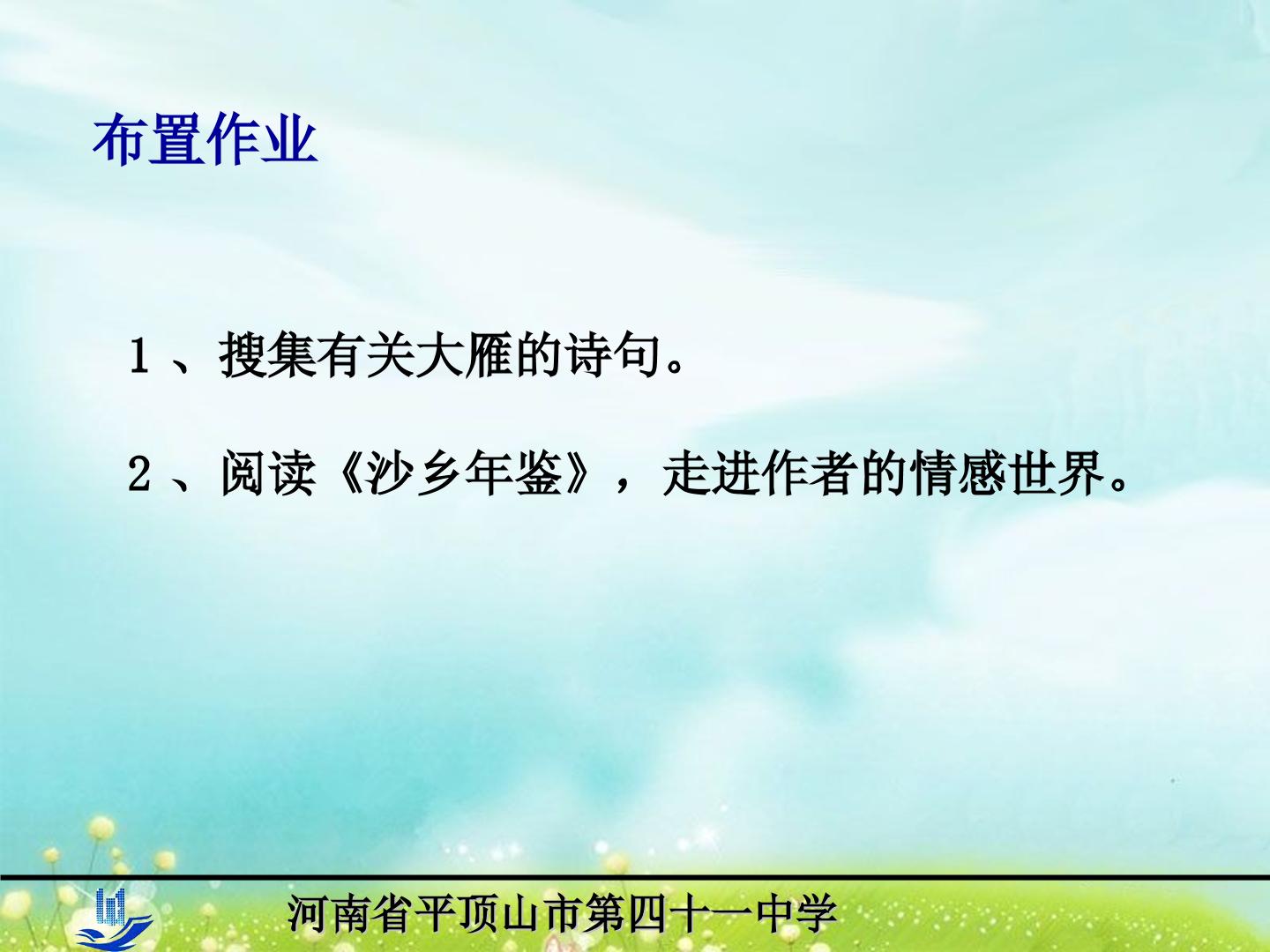 布置作业

1、搜集有关大雁的诗句。

2、阅读《沙乡年鉴》，走进作者的情感世界。

河南省平顶山市第四十一中学